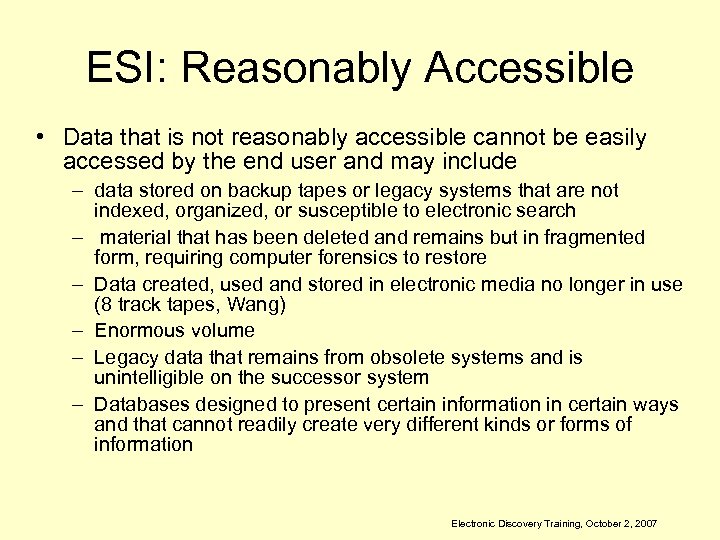 ESI: Reasonably Accessible

• Data that is not reasonably accessible cannot be easily accessed by the end user and may include

– data stored on backup tapes or legacy systems that are not indexed, organized, or susceptible to electronic search

– material that has been deleted and remains but in fragmented form, requiring computer forensics to restore

– Data created, used and stored in electronic media no longer in use (8 track tapes, Wang)

– Enormous volume

– Legacy data that remains from obsolete systems and is unintelligible on the successor system

– Databases designed to present certain information in certain ways and that cannot readily create very different kinds or forms of information

Electronic Discovery Training, October 2, 2007